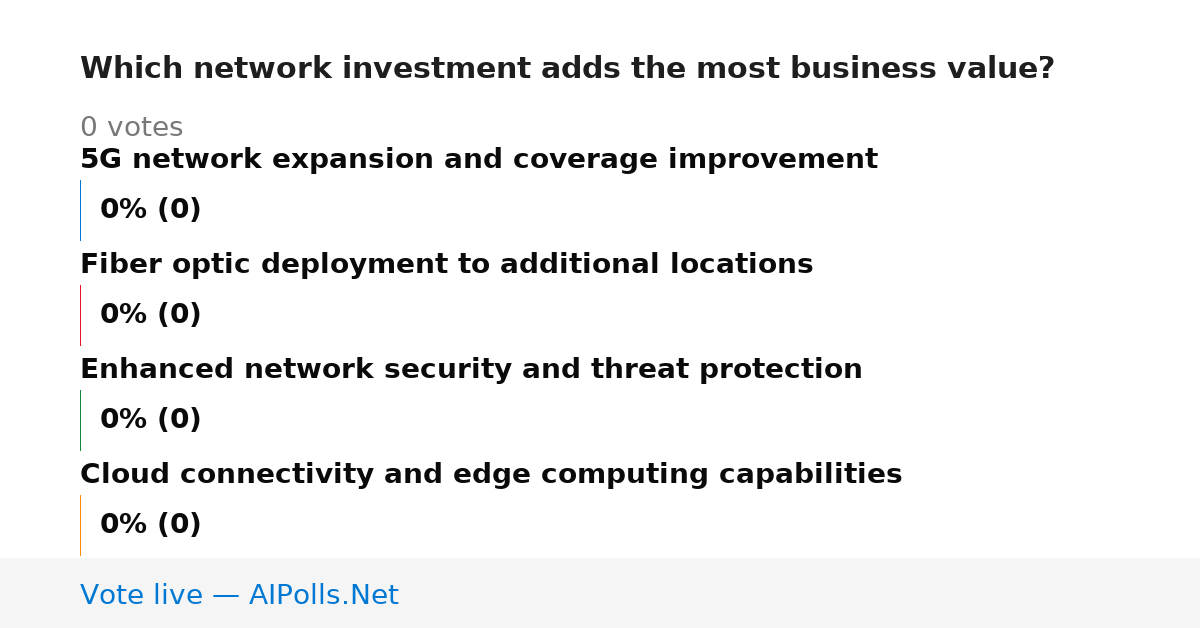 Which network investment adds the most business value?

0 votes

5G network expansion and coverage improvement

0% (0)

Fiber optic deployment to additional locations

0% (0)

Enhanced network security and threat protection

0% (0)

Cloud connectivity and edge computing capabilities

0% (0)

Vote live — AIPolls.Net